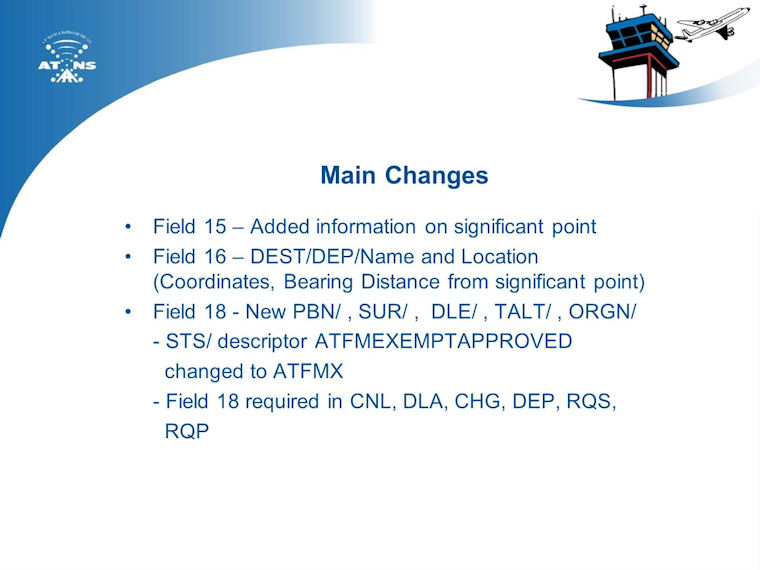 ATNS

Main Changes

• Field 15 – Added information on significant point
• Field 16 – DEST/DEP/Name and Location (Coordinates, Bearing Distance from significant point)
• Field 18 - New PBN/ , SUR/ , DLE/ , TALT/ , ORGN/
- STS/ descriptor ATFMEXEMPTAPPROVED changed to ATFMX
- Field 18 required in CNL, DLA, CHG, DEP, RQS, RQP